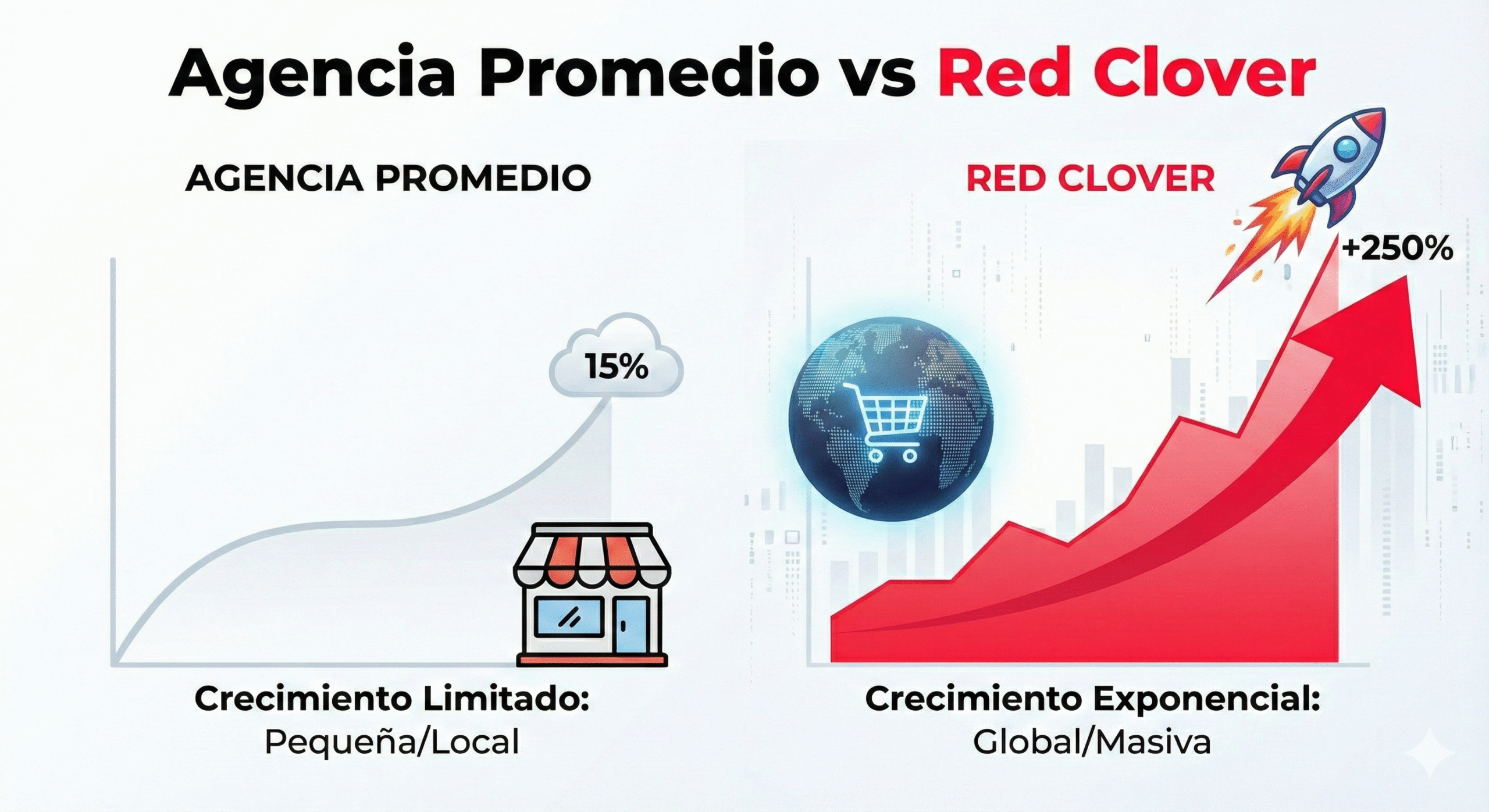 Agencia Promedio vs Red Clover

AGENCIA PROMEDIO

15%

Crecimiento Limitado:
Pequeña/Local

RED CLOVER

+250%

Crecimiento Exponencial:
Global/Masiva